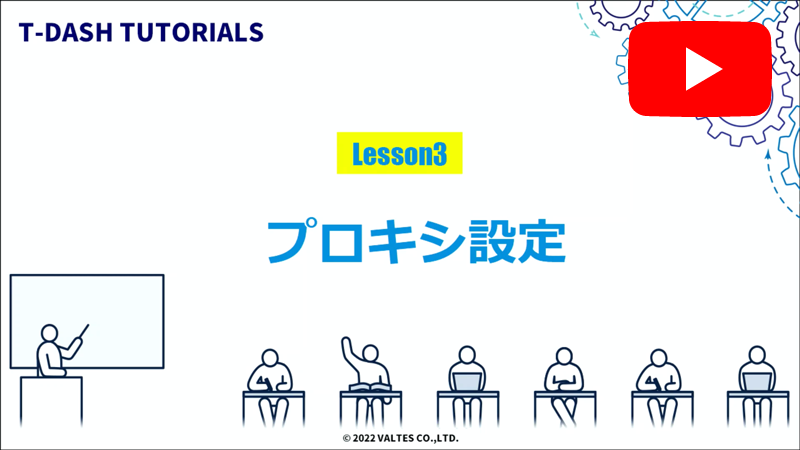 T-DASH TUTORIALS

Lesson3

プロキシ設定

© 2022 VALTES CO.,LTD.